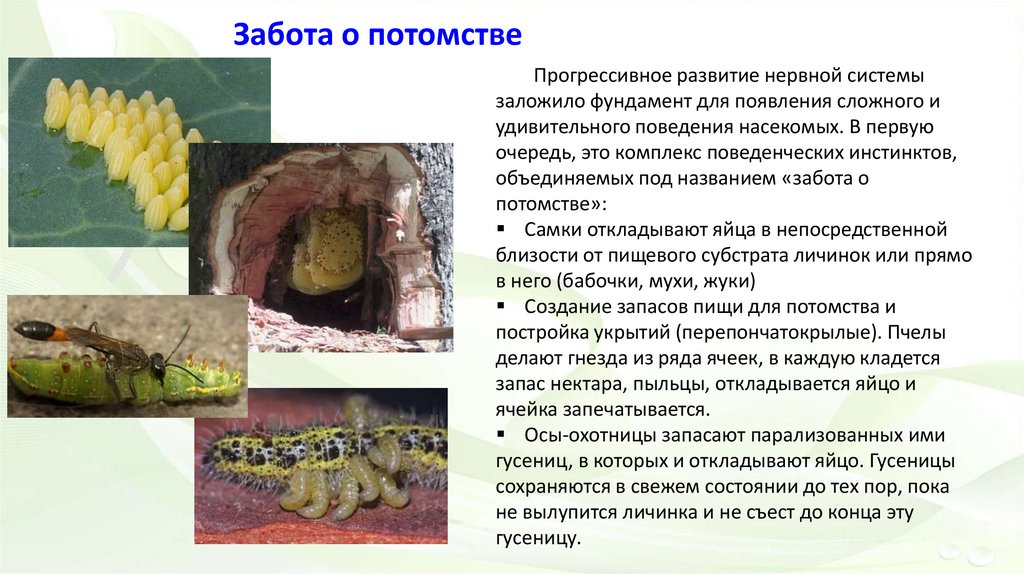 Забота о потомстве

Прогрессивное развитие нервной системы заложило фундамент для появления сложного и удивительного поведения насекомых. В первую очередь, это комплекс поведенческих инстинктов, объединяемых под названием «забота о потомстве»:

▪ Самки откладывают яйца в непосредственной близости от пищевого субстрата личинок или прямо в него (бабочки, мухи, жуки)

▪ Создание запасов пищи для потомства и постройка укрытий (перепончатокрылые). Пчелы делают гнезда из ряда ячеек, в каждую кладется запас нектара, пыльцы, откладывается яйцо и ячейка запечатывается.

▪ Осы-охотницы запасают парализованных ими гусениц, в которых и откладывают яйцо. Гусеницы сохраняются в свежем состоянии до тех пор, пока не вылупится личинка и не съест до конца эту гусеницу.